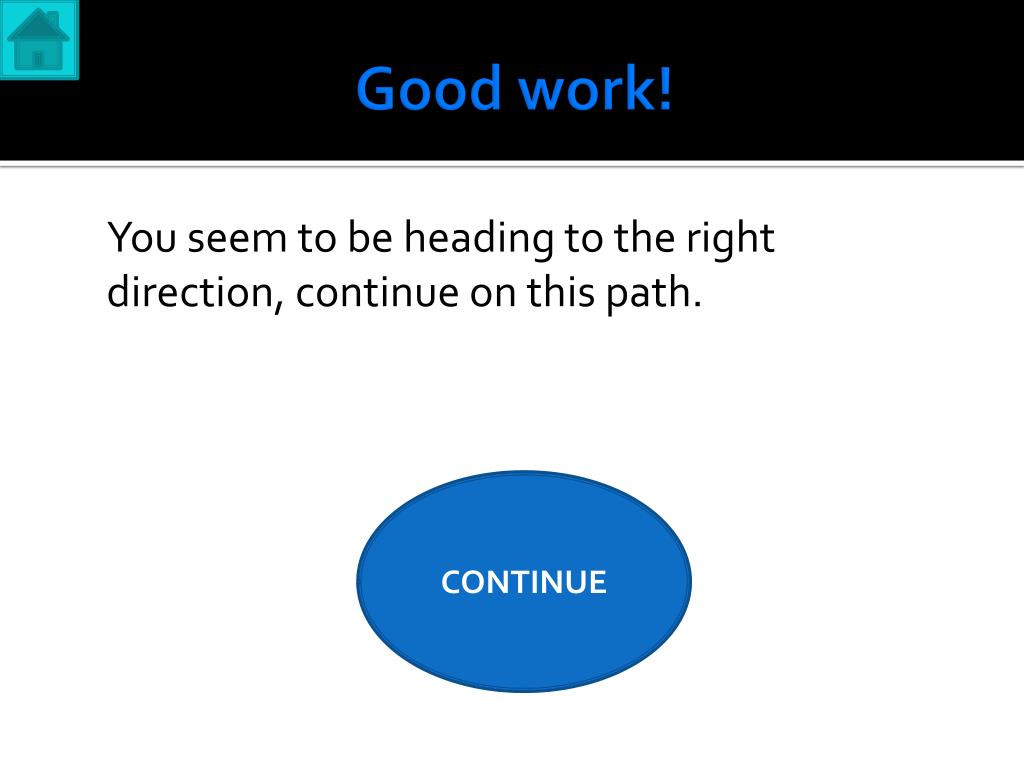 Good work!

You seem to be heading to the right direction, continue on this path.

CONTINUE